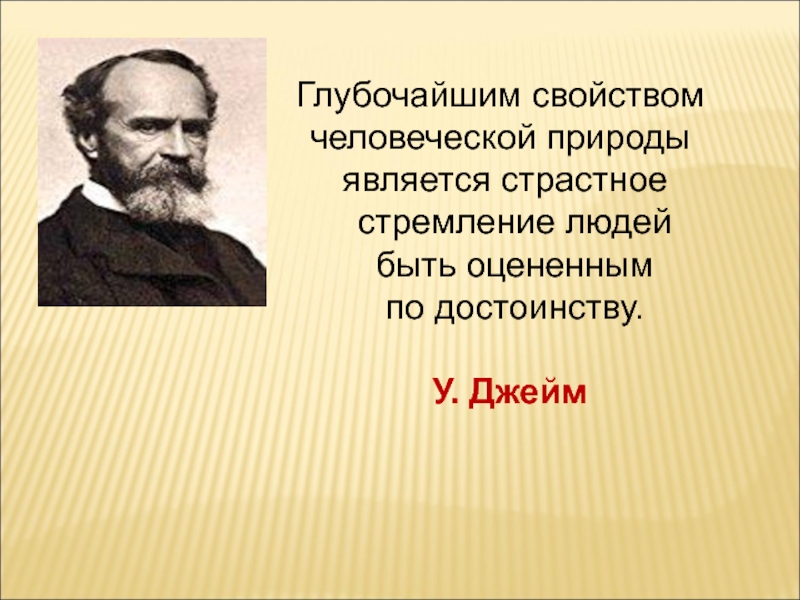 Глубочайшим свойством человеческой природы является страстное стремление людей быть оцененным по достоинству.

У. Джейм